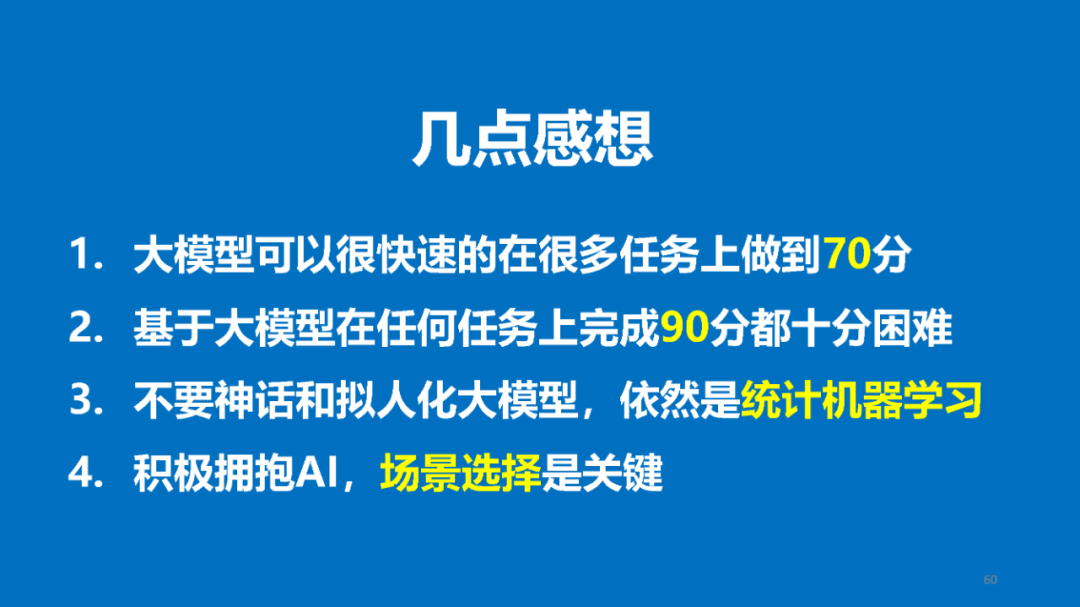 几点感想

1. 大模型可以很快速的在很多任务上做到70分

2. 基于大模型在任何任务上完成90分都十分困难

3. 不要神话和拟人化大模型，依然是统计机器学习

4. 积极拥抱AI，场景选择是关键

60